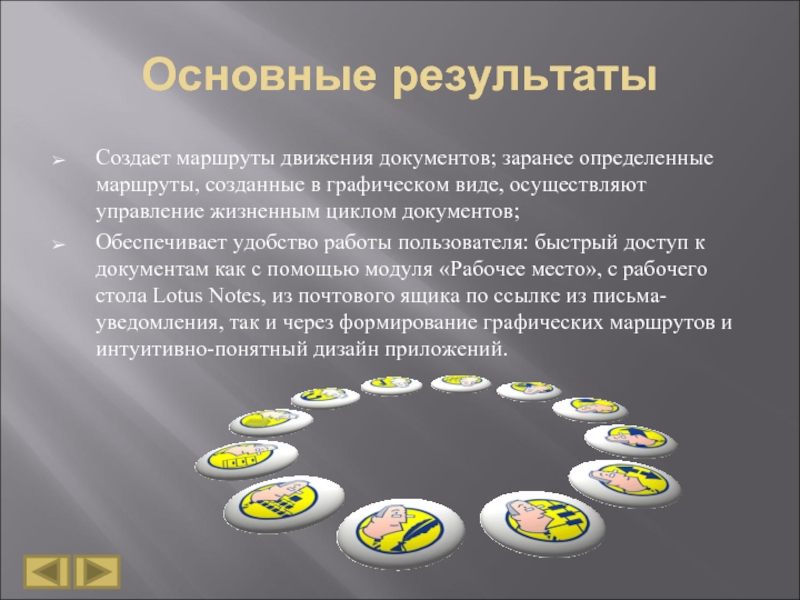 Основные результаты

➢ Создает маршруты движения документов; заранее определенные маршруты, созданные в графическом виде, осуществляют управление жизненным циклом документов;

➢ Обеспечивает удобство работы пользователя: быстрый доступ к документам как с помощью модуля «Рабочее место», с рабочего стола Lotus Notes, из почтового ящика по ссылке из письма-уведомления, так и через формирование графических маршрутов и интуитивно-понятный дизайн приложений.